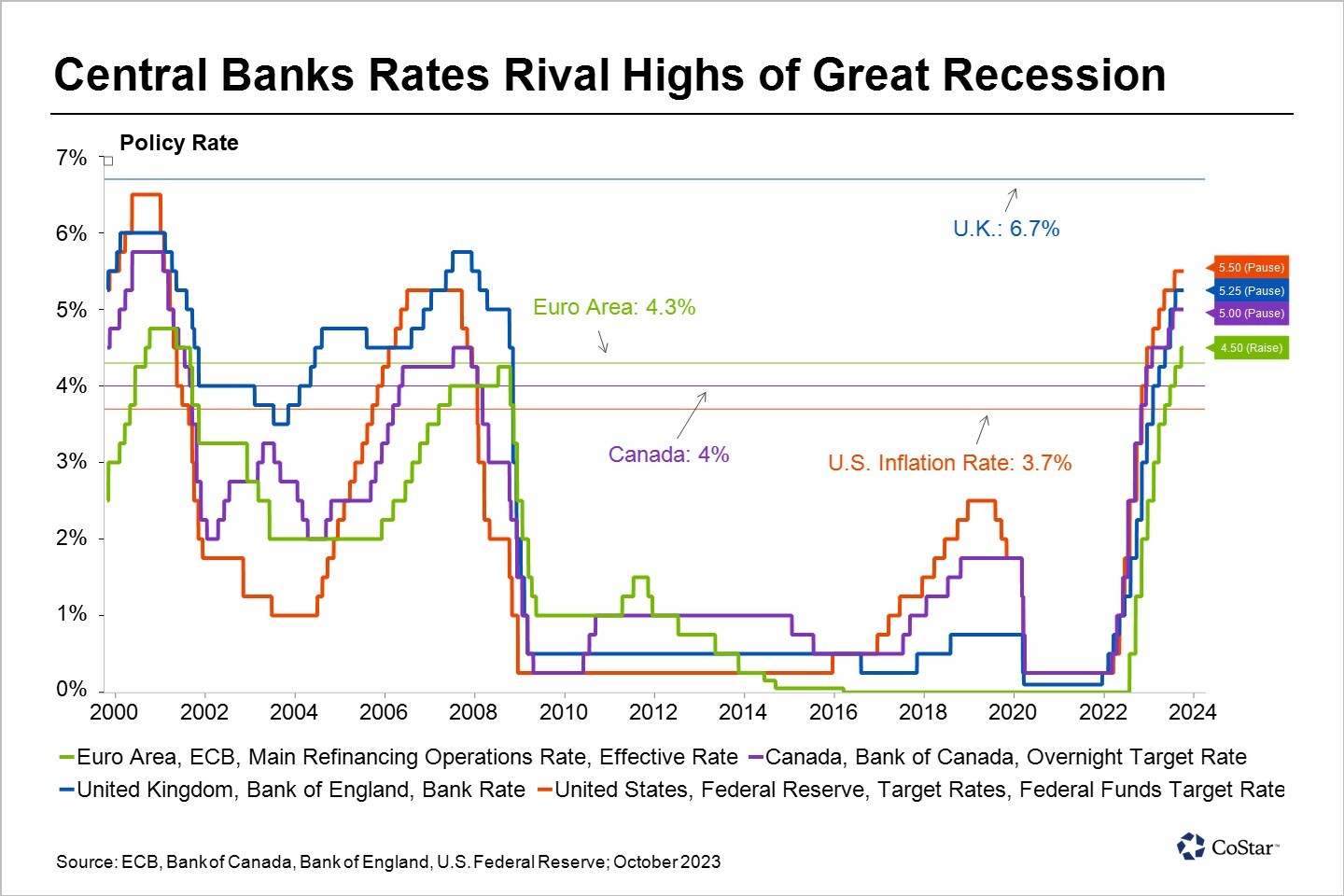 Central Banks Rates Rival Highs of Great Recession

Policy Rate

7%
6%
5%
4%
3%
2%
1%
0%

U.K.: 6.7%

Euro Area: 4.3%

Canada: 4%

U.S. Inflation Rate: 3.7%

5.50 (Pause)
5.25 (Pause)
5.00 (Pause)
4.50 (Raise)

2000 2002 2004 2006 2008 2010 2012 2014 2016 2018 2020 2022 2024

Euro Area, ECB, Main Refinancing Operations Rate, Effective Rate
Canada, Bank of Canada, Overnight Target Rate
United Kingdom, Bank of England, Bank Rate
United States, Federal Reserve, Target Rates, Federal Funds Target Rate

Source: ECB, Bank of Canada, Bank of England, U.S. Federal Reserve; October 2023

CoStar™